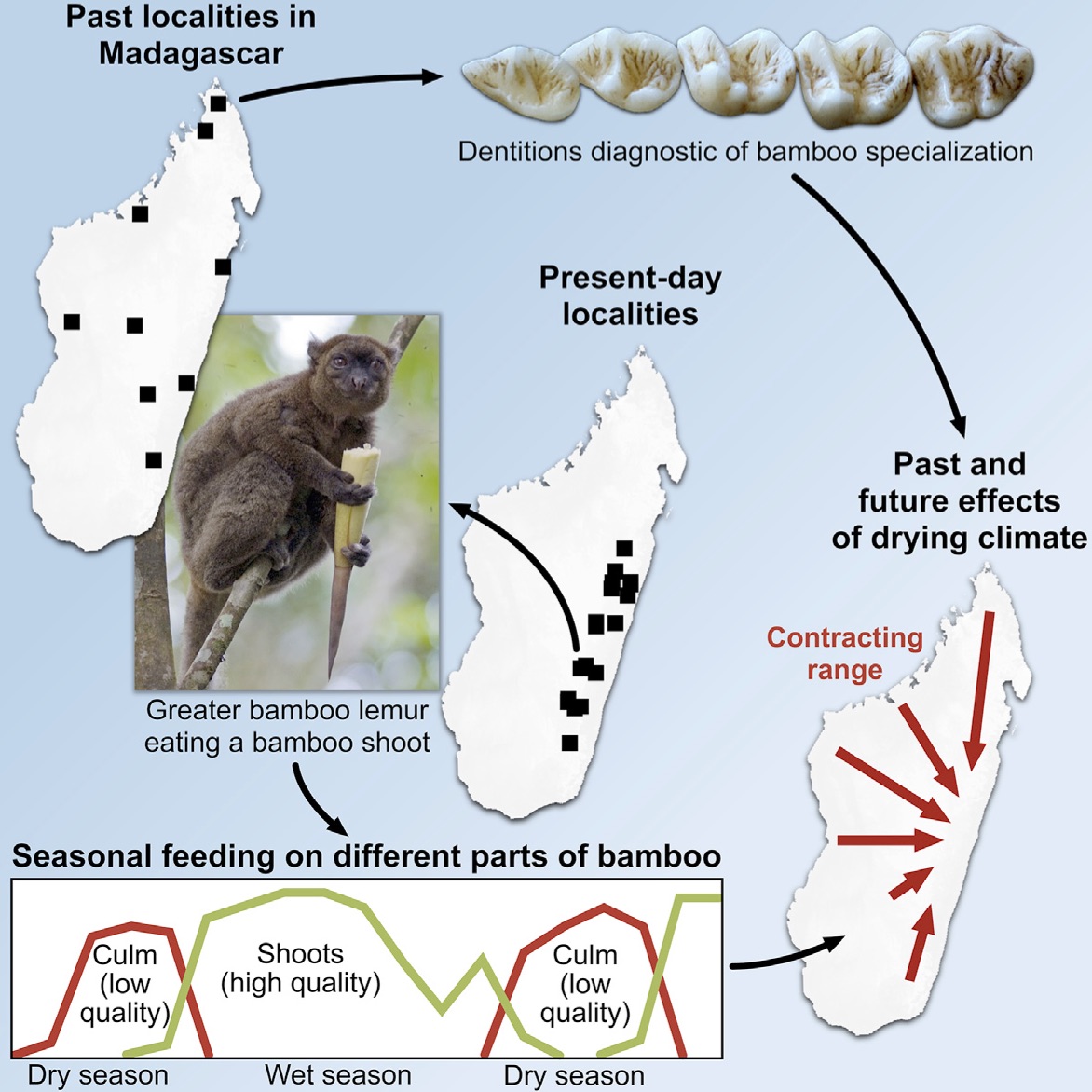 Past localities in Madagascar

Dentitions diagnostic of bamboo specialization

Present-day localities

Past and future effects of drying climate

Contracting range

Greater bamboo lemur eating a bamboo shoot

Seasonal feeding on different parts of bamboo

Culm (low quality)

Shoots (high quality)

Culm (low quality)

Dry season

Wet season

Dry season